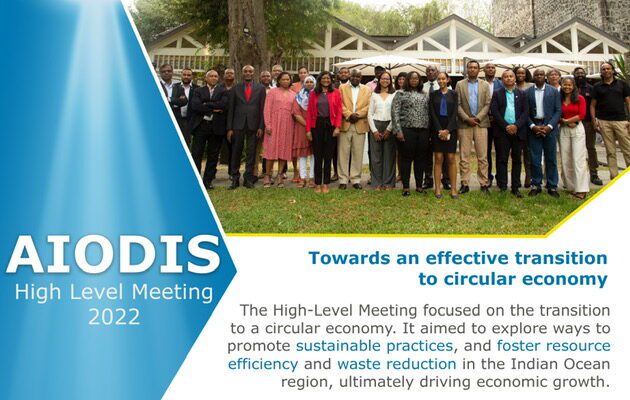 AIODIS
High Level Meeting
2022

Towards an effective transition to circular economy

The High-Level Meeting focused on the transition to a circular economy. It aimed to explore ways to promote sustainable practices, and foster resource efficiency and waste reduction in the Indian Ocean region, ultimately driving economic growth.